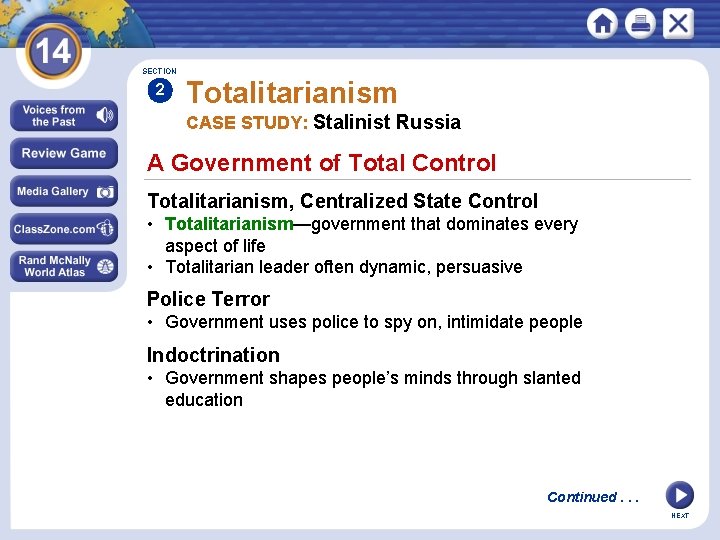 14

Voices from the Past

Review Game

Media Gallery

ClassZone.com

Rand McNally World Atlas

SECTION 2

Totalitarianism

CASE STUDY: Stalinist Russia

A Government of Total Control

Totalitarianism, Centralized State Control

• Totalitarianism—government that dominates every aspect of life
• Totalitarian leader often dynamic, persuasive

Police Terror

• Government uses police to spy on, intimidate people

Indoctrination

• Government shapes people's minds through slanted education

Continued . . .

NEXT